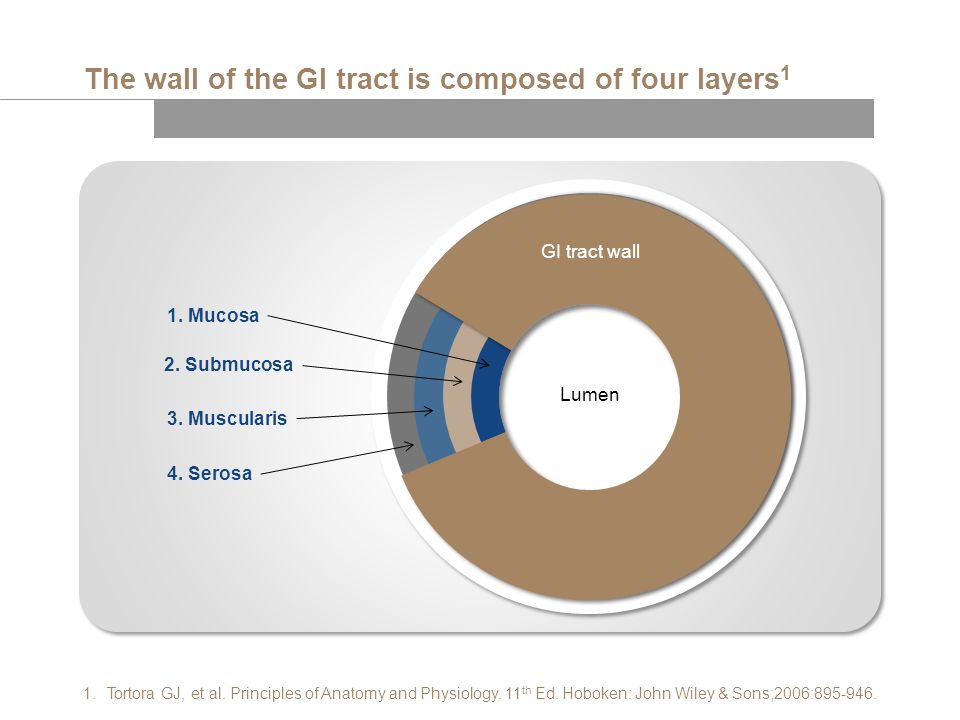 The wall of the GI tract is composed of four layers$^1$

GI tract wall

1. Mucosa

2. Submucosa

3. Muscularis

4. Serosa

Lumen

1. Tortora GJ, et al. Principles of Anatomy and Physiology. 11$^{th}$ Ed. Hoboken: John Wiley & Sons;2006:895-946.